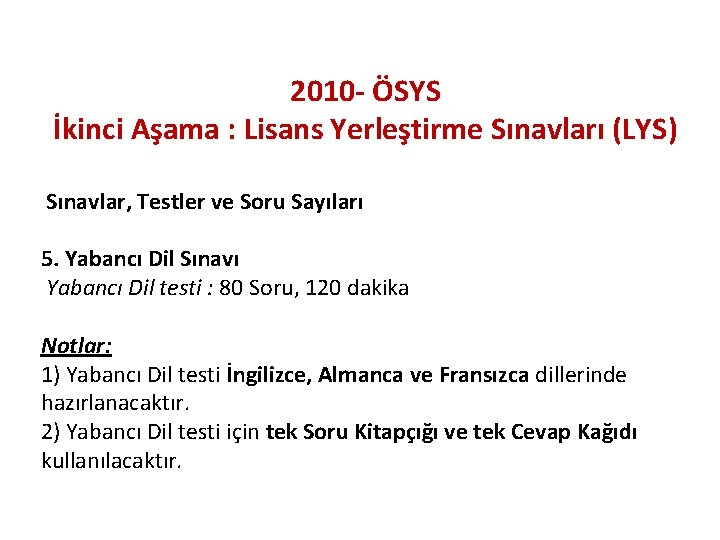 2010- ÖSYS
İkinci Aşama : Lisans Yerleştirme Sınavları (LYS)

Sınavlar, Testler ve Soru Sayıları

5. Yabancı Dil Sınavı
Yabancı Dil testi : 80 Soru, 120 dakika

Notlar:
1) Yabancı Dil testi İngilizce, Almanca ve Fransızca dillerinde hazırlanacaktır.
2) Yabancı Dil testi için tek Soru Kitapçığı ve tek Cevap Kağıdı kullanılacaktır.